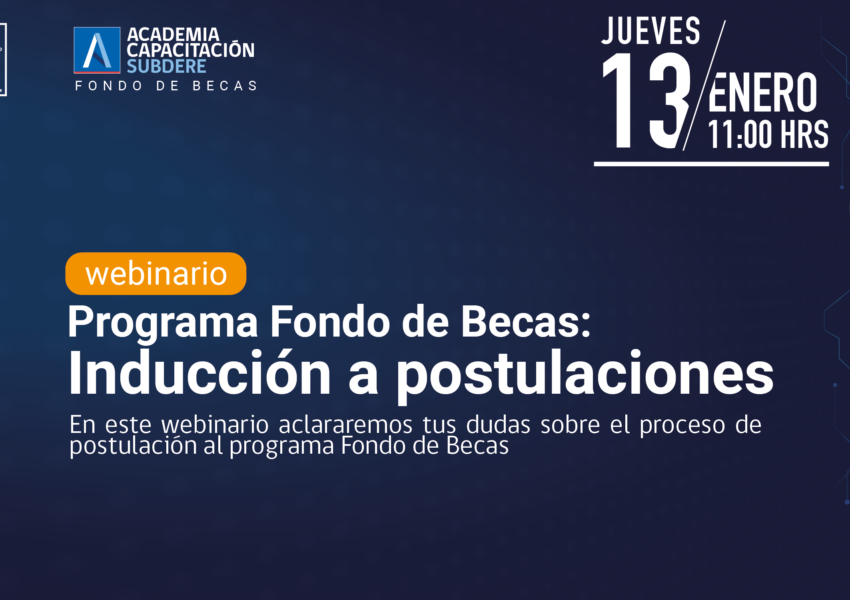 ACADEMIA CAPACITACIÓN SUBDERE
FONDO DE BECAS

JUEVES
13 ENERO
11:00 HRS

webinario
Programa Fondo de Becas:
Inducción a postulaciones

En este webinario aclararemos tus dudas sobre el proceso de postulación al programa Fondo de Becas